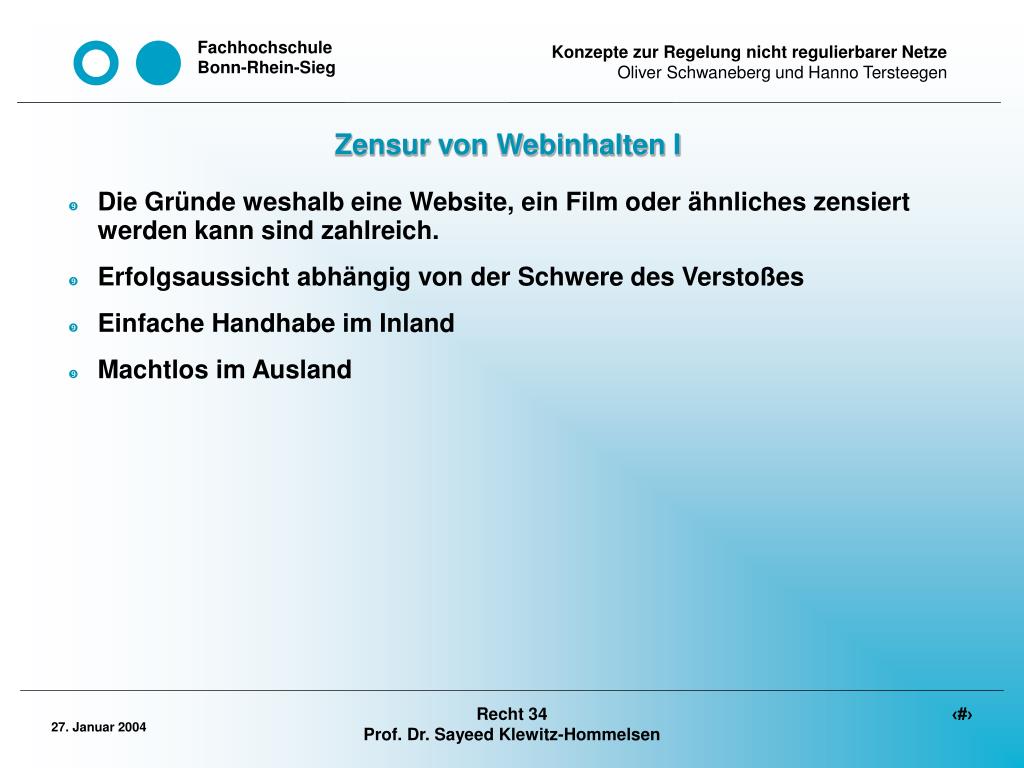 Fachhochschule
Bonn-Rhein-Sieg

Konzepte zur Regelung nicht regulierbarer Netze
Oliver Schwaneberg und Hanno Tersteegen

Zensur von Webinhalten I

Die Gründe weshalb eine Website, ein Film oder ähnliches zensiert werden kann sind zahlreich.

Erfolgsaussicht abhängig von der Schwere des Verstoßes

Einfache Handhabe im Inland

Machtlos im Ausland

27. Januar 2004

Recht 34
Prof. Dr. Sayeed Klewitz-Hommelsen

‹#›